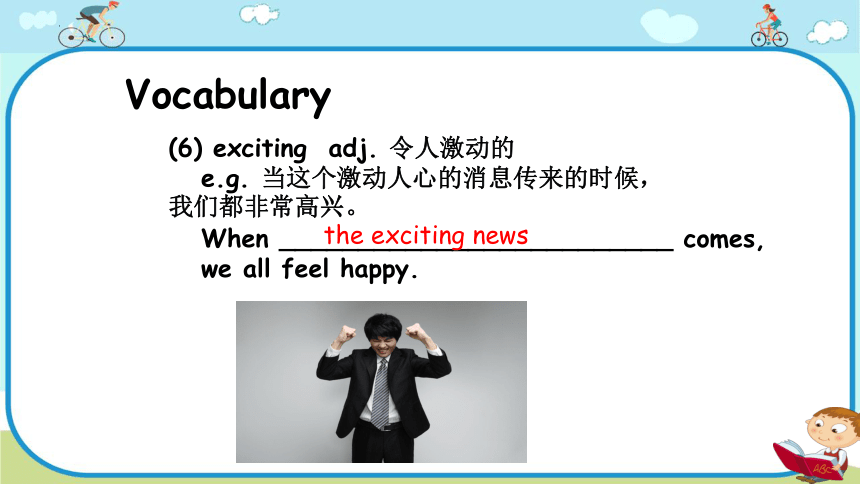 Vocabulary

(6) exciting adj. 令人激动的

e.g. 当这个激动人心的消息传来的时候，我们都非常高兴。

When the exciting news comes, we all feel happy.

ABC